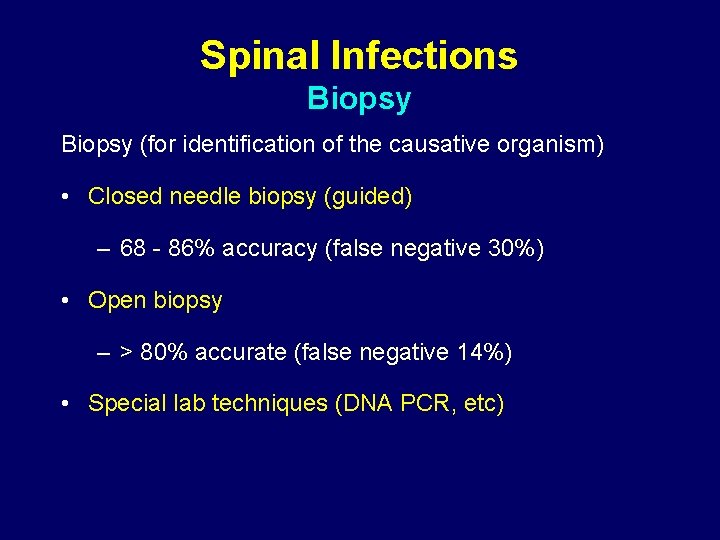 Spinal Infections
Biopsy

Biopsy (for identification of the causative organism)

• Closed needle biopsy (guided)

– 68 - 86% accuracy (false negative 30%)

• Open biopsy

– > 80% accurate (false negative 14%)

• Special lab techniques (DNA PCR, etc)